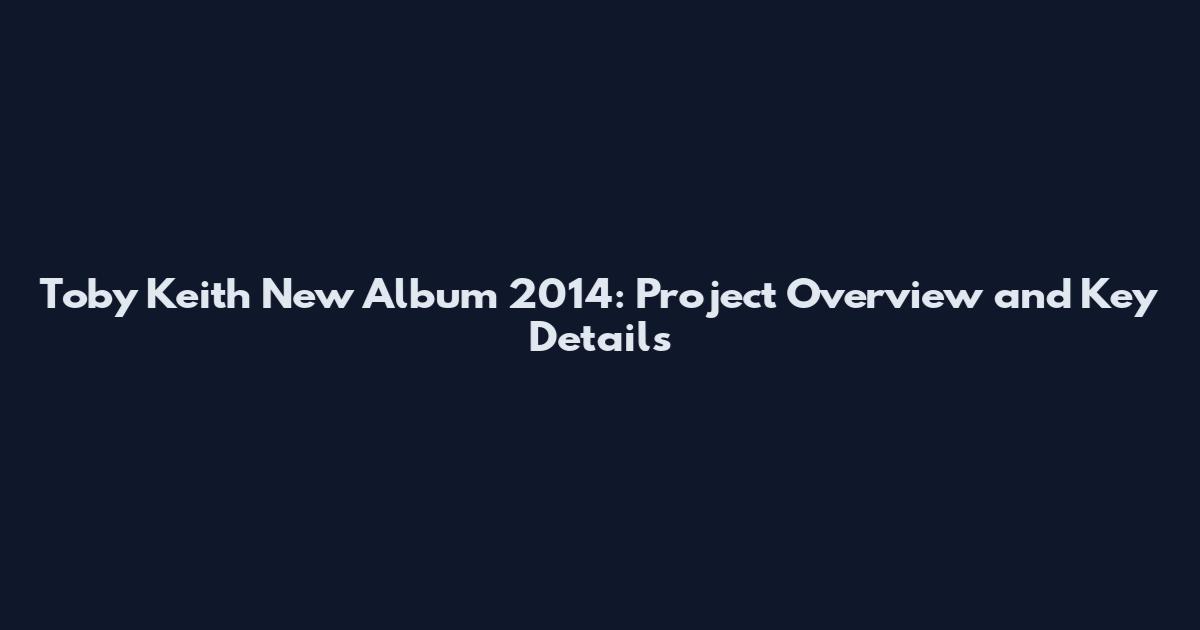 Toby Keith New Album 2014: Project Overview and Key Details